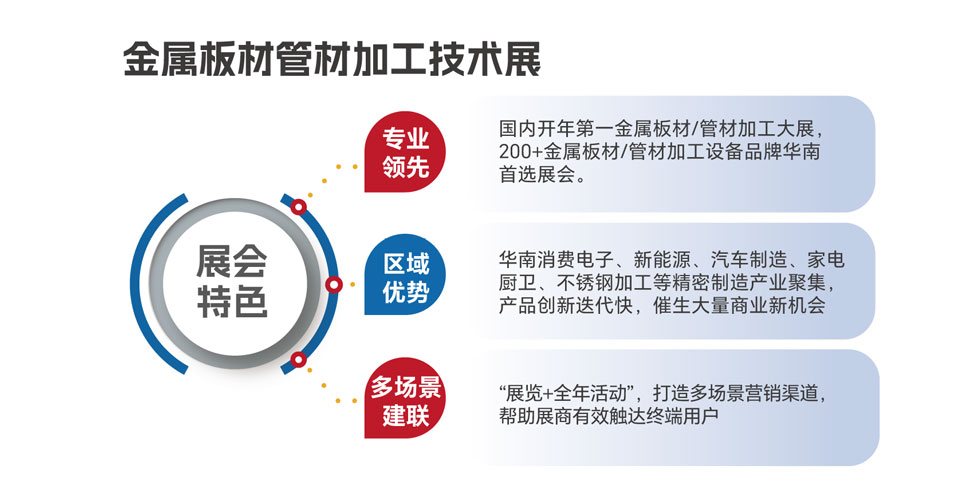 金属板材管材加工技术展

展会特色

专业领先

国内开年第一金属板材/管材加工大展，200+金属板材/管材加工设备品牌华南首选展会。

区域优势

华南消费电子、新能源、汽车制造、家电厨卫、不锈钢加工等精密制造产业聚集，产品创新迭代快，催生大量商业新机会

多场景建联

“展览+全年活动”，打造多场景营销渠道，帮助展商有效触达终端用户